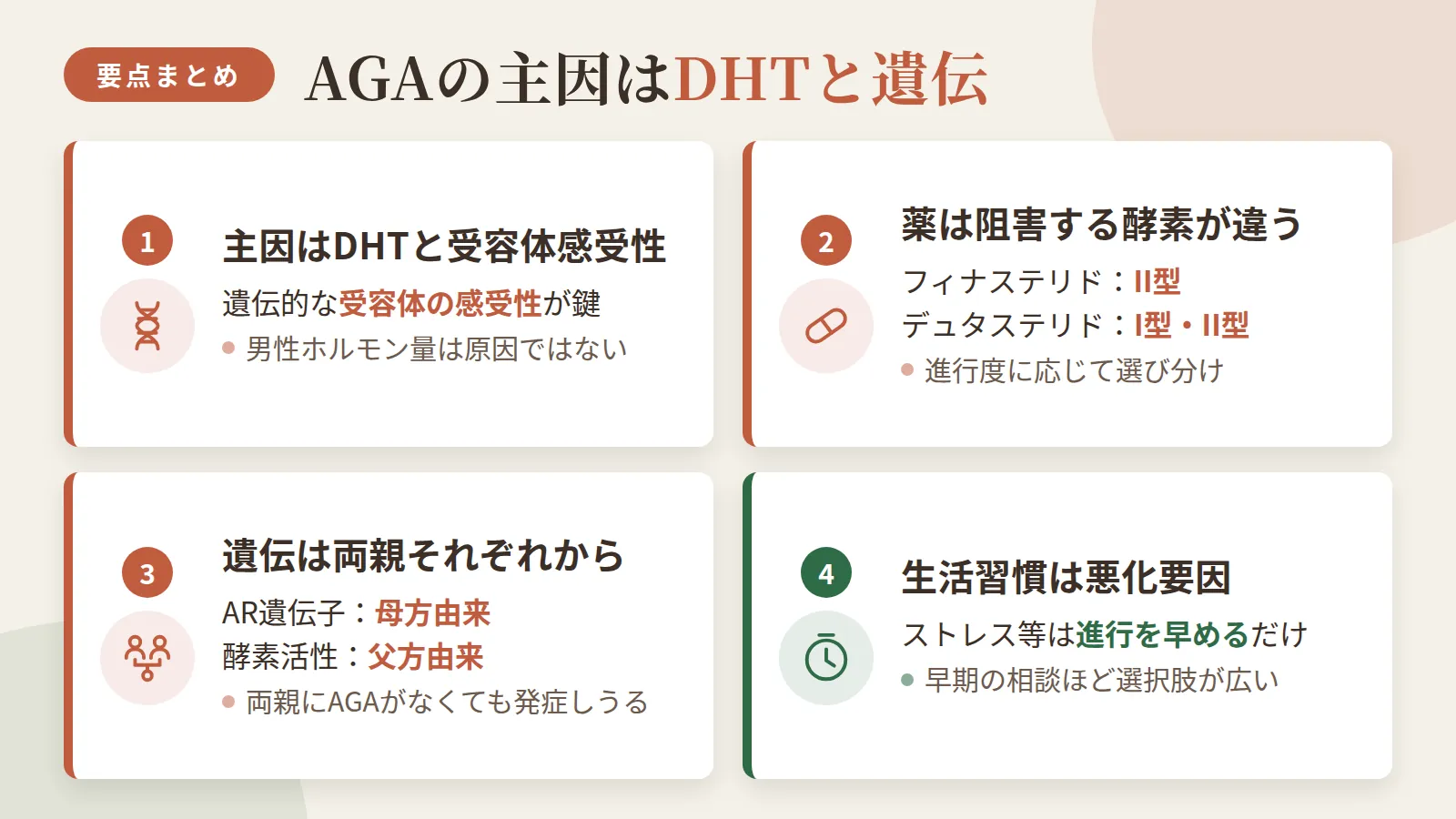 要点まとめ AGAの主因はDHTと遺伝

1
主因はDHTと受容体感受性
遺伝的な受容体の感受性が鍵
• 男性ホルモン量は原因ではない

2
薬は阻害する酵素が違う
フィナステリド：II型
デュタステリド：I型・II型
• 進行度に応じて選び分け

3
遺伝は両親それぞれから
AR遺伝子：母方由来
酵素活性：父方由来
• 両親にAGAがなくても発症しうる

4
生活習慣は悪化要因
ストレス等は進行を早めるだけ
• 早期の相談ほど選択肢が広い